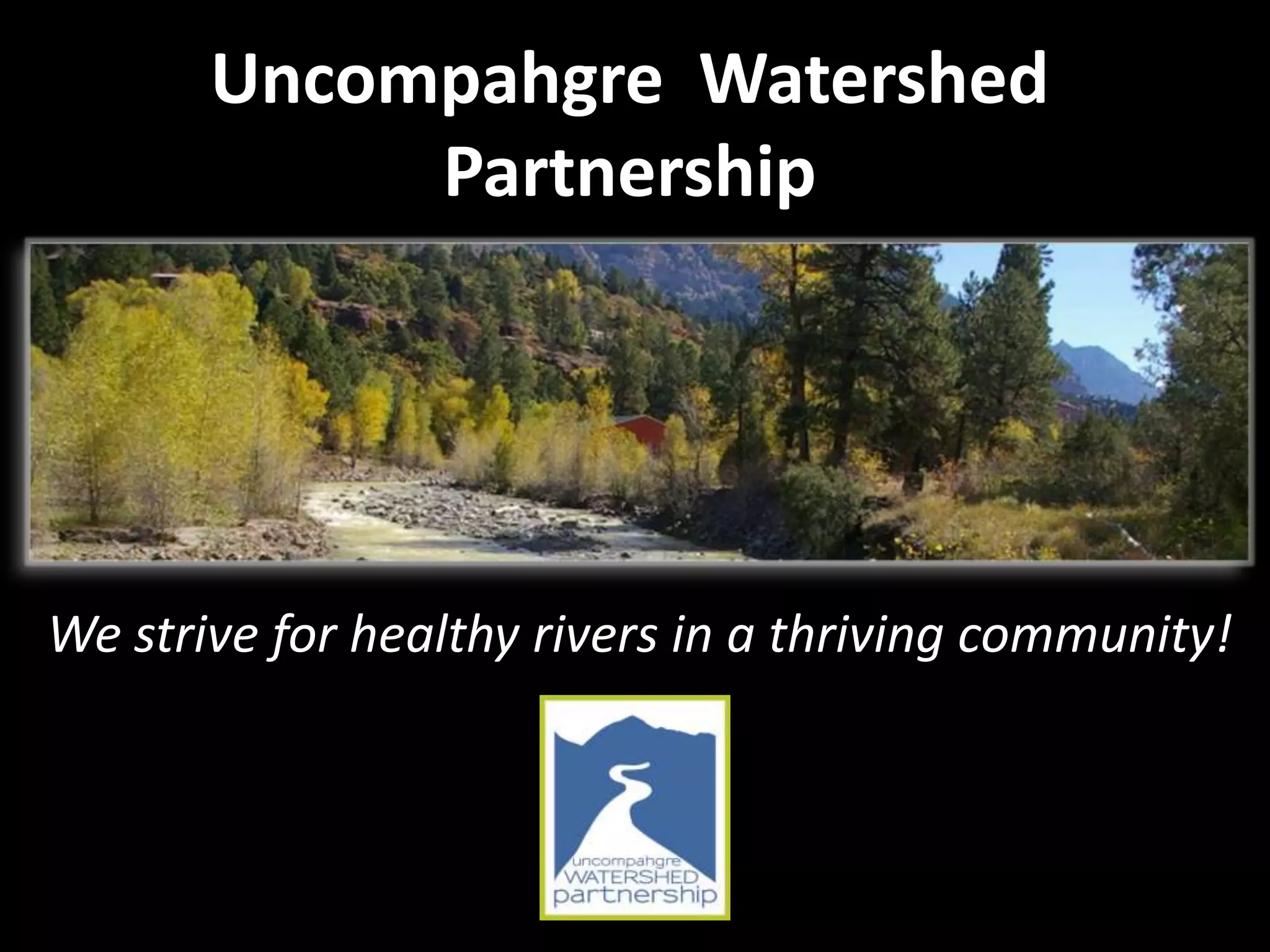 Uncompahgre Watershed Partnership

We strive for healthy rivers in a thriving community!

uncompahgre
WATERSHED
partnership